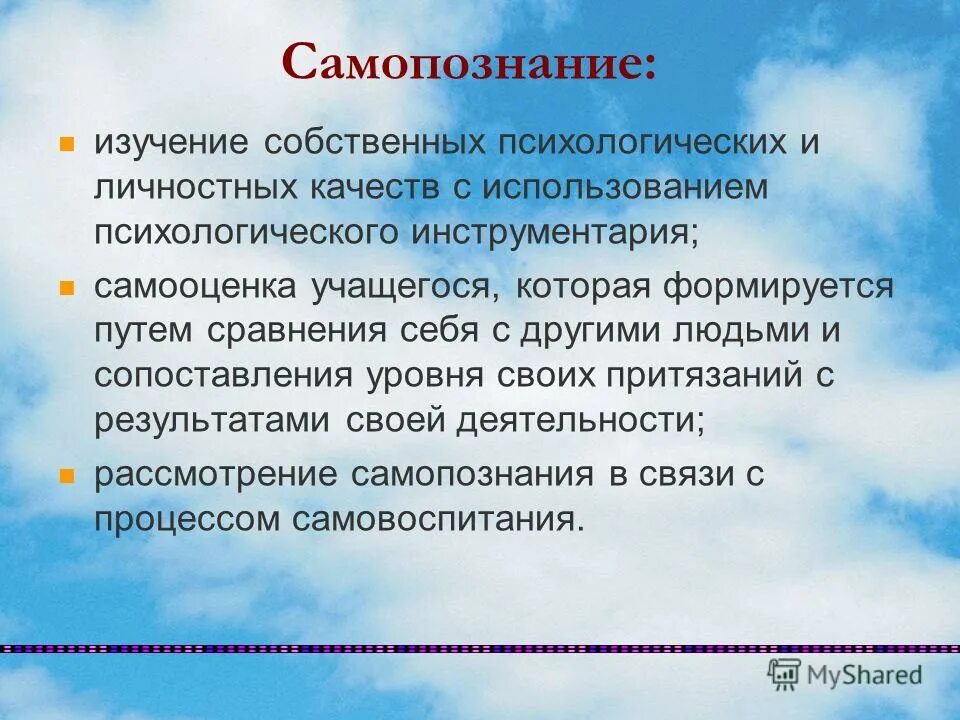 Самопознание:

- изучение собственных психологических и личностных качеств с использованием психологического инструментария;
- самооценка учащегося, которая формируется путем сравнения себя с другими людьми и сопоставления уровня своих притязаний с результатами своей деятельности;
- рассмотрение самопознания в связи с процессом самовоспитания.

MyShared